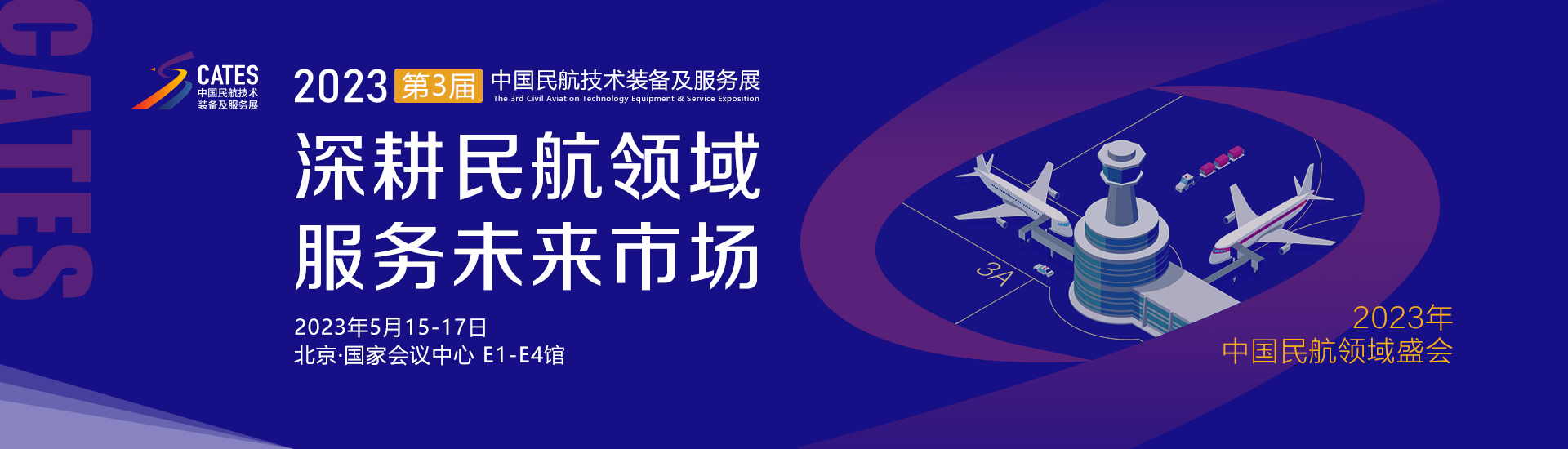 CATES

CATES
中国民航技术
装备及服务展

2023 第3届 中国民航技术装备及服务展
The 3rd Civil Aviation Technology Equipment & Service Exposition

深耕民航领域
服务未来市场

2023年5月15-17日
北京·国家会议中心 E1-E4馆

3A

2023年
中国民航领域盛会